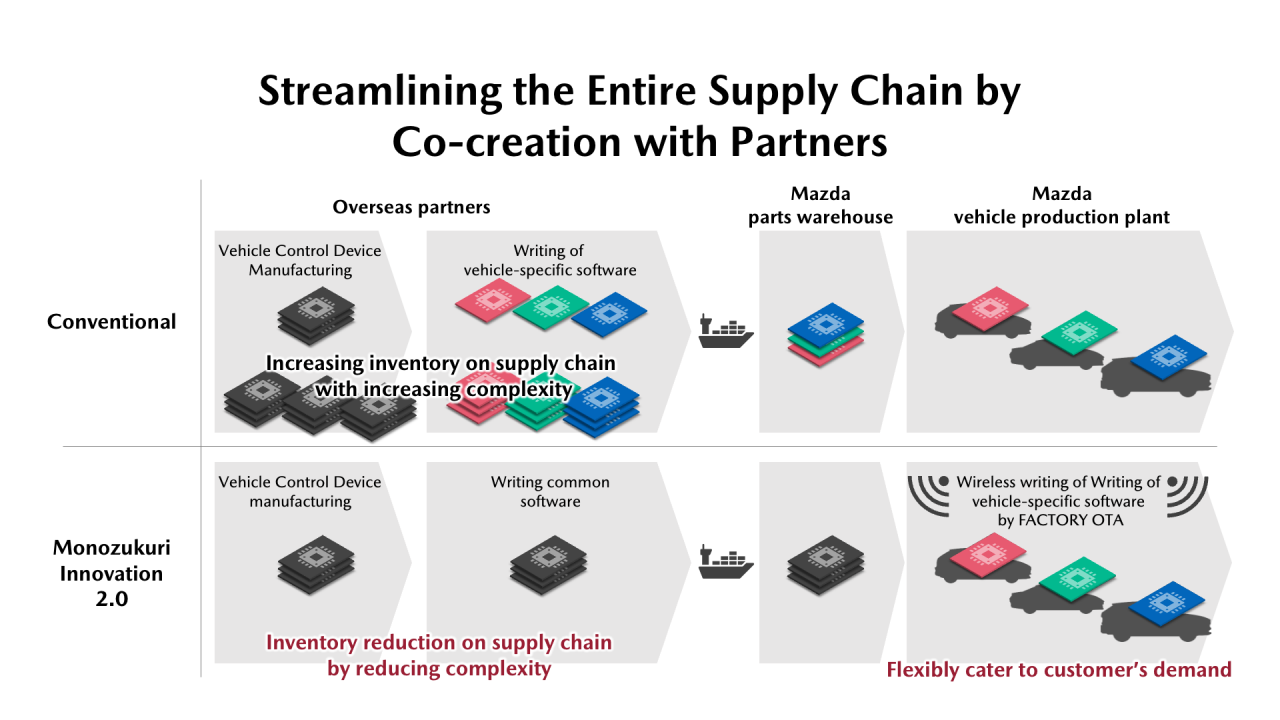 Streamlining the Entire Supply Chain by Co-creation with Partners

Overseas partners

Mazda parts warehouse

Mazda vehicle production plant

Conventional

Vehicle Control Device Manufacturing

Writing of vehicle-specific software

Increasing inventory on supply chain with increasing complexity

Monozukuri Innovation 2.0

Vehicle Control Device manufacturing

Writing common software

Wireless writing of Writing of vehicle-specific software by FACTORY OTA

Inventory reduction on supply chain by reducing complexity

Flexibly cater to customer's demand